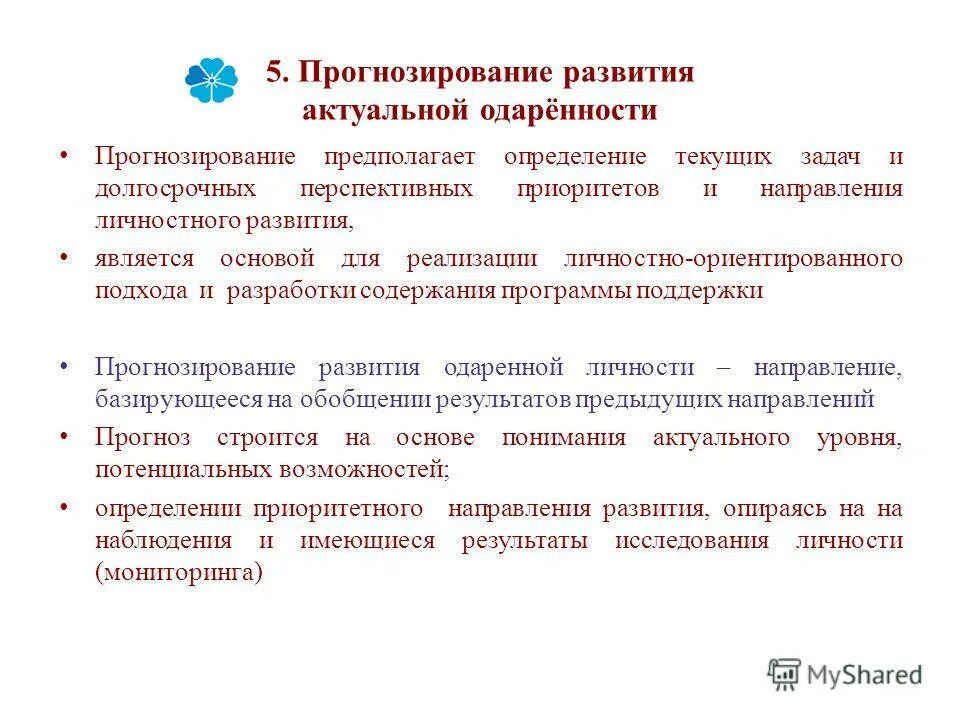 5. Прогнозирование развития актуальной одарённости

• Прогнозирование предполагает определение текущих задач и долгосрочных перспективных приоритетов и направления личностного развития,

• является основой для реализации личностно-ориентированного подхода и разработки содержания программы поддержки

• Прогнозирование развития одаренной личности – направление, базирующееся на обобщении результатов предыдущих направлений

• Прогноз строится на основе понимания актуального уровня, потенциальных возможностей;

• определении приоритетного направления развития, опираясь на на наблюдения и имеющиеся результаты исследования личности (мониторинга)

MyShared